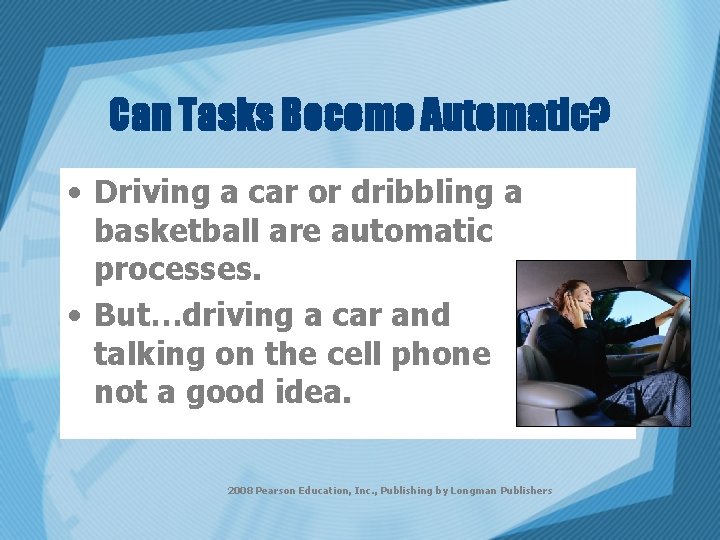 Can Tasks Become Automatic?

• Driving a car or dribbling a basketball are automatic processes.

• But…driving a car and talking on the cell phone not a good idea.

2008 Pearson Education, Inc., Publishing by Longman Publishers